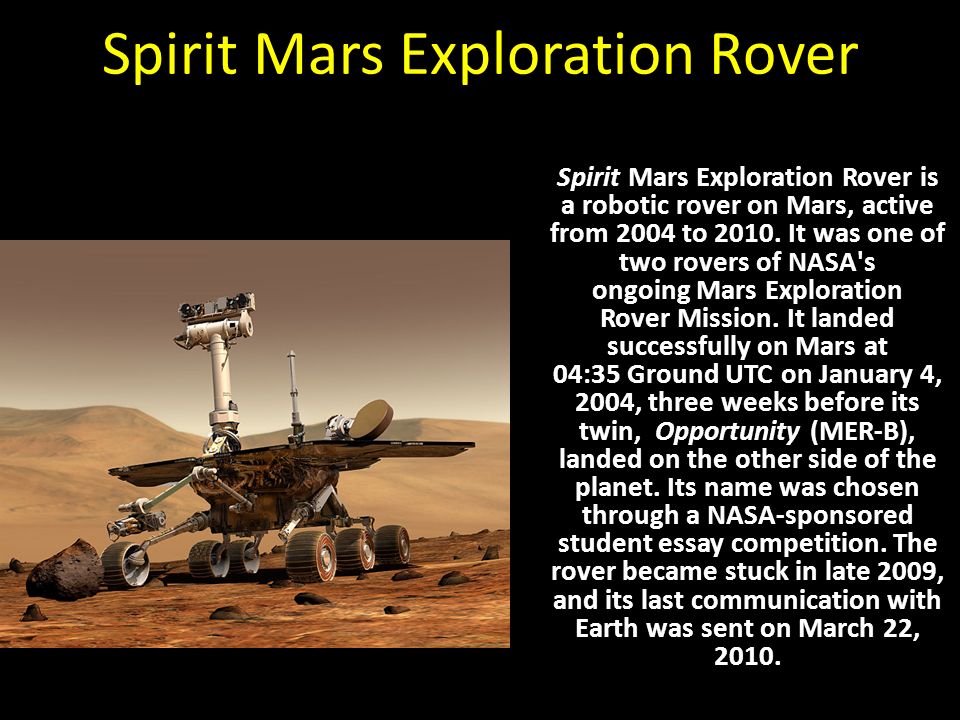 Spirit Mars Exploration Rover

Spirit Mars Exploration Rover is a robotic rover on Mars, active from 2004 to 2010. It was one of two rovers of NASA's ongoing Mars Exploration Rover Mission. It landed successfully on Mars at 04:35 Ground UTC on January 4, 2004, three weeks before its twin, Opportunity (MER-B), landed on the other side of the planet. Its name was chosen through a NASA-sponsored student essay competition. The rover became stuck in late 2009, and its last communication with Earth was sent on March 22, 2010.